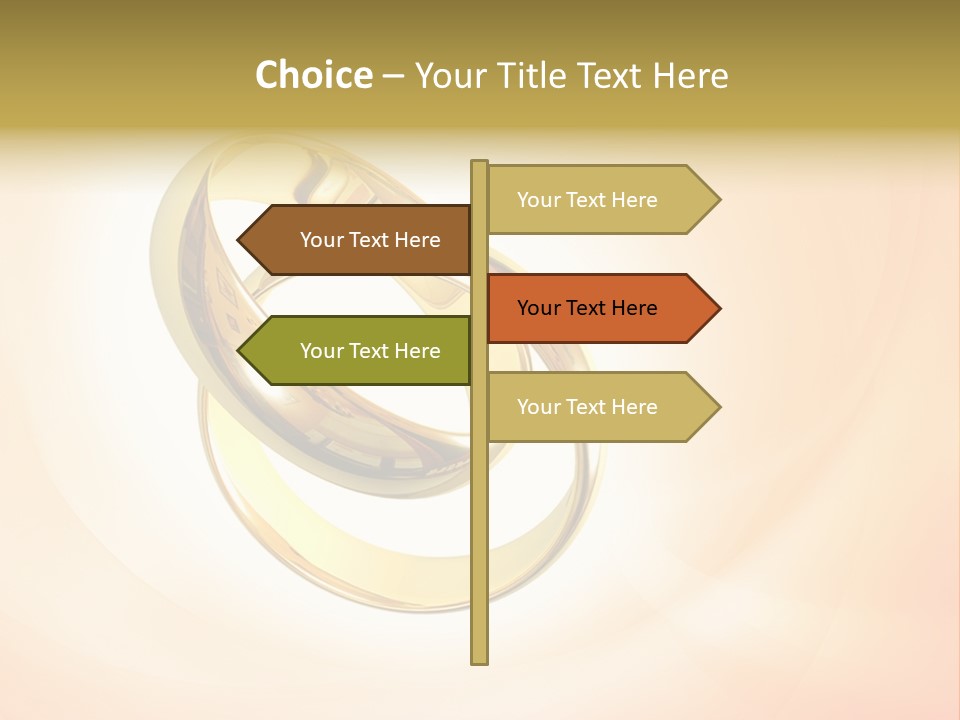 Choice – Your Title Text Here

Your Text Here

Your Text Here

Your Text Here

Your Text Here

Your Text Here